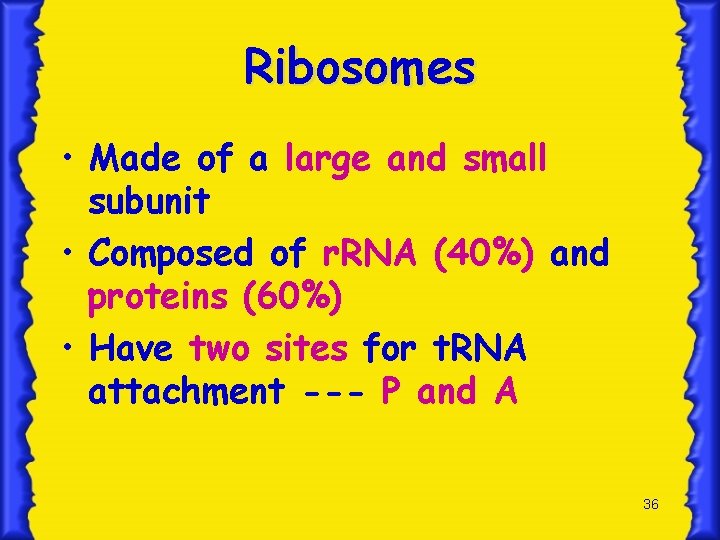 Ribosomes

• Made of a large and small subunit
• Composed of rRNA (40%) and proteins (60%)
• Have two sites for tRNA attachment --- P and A

36